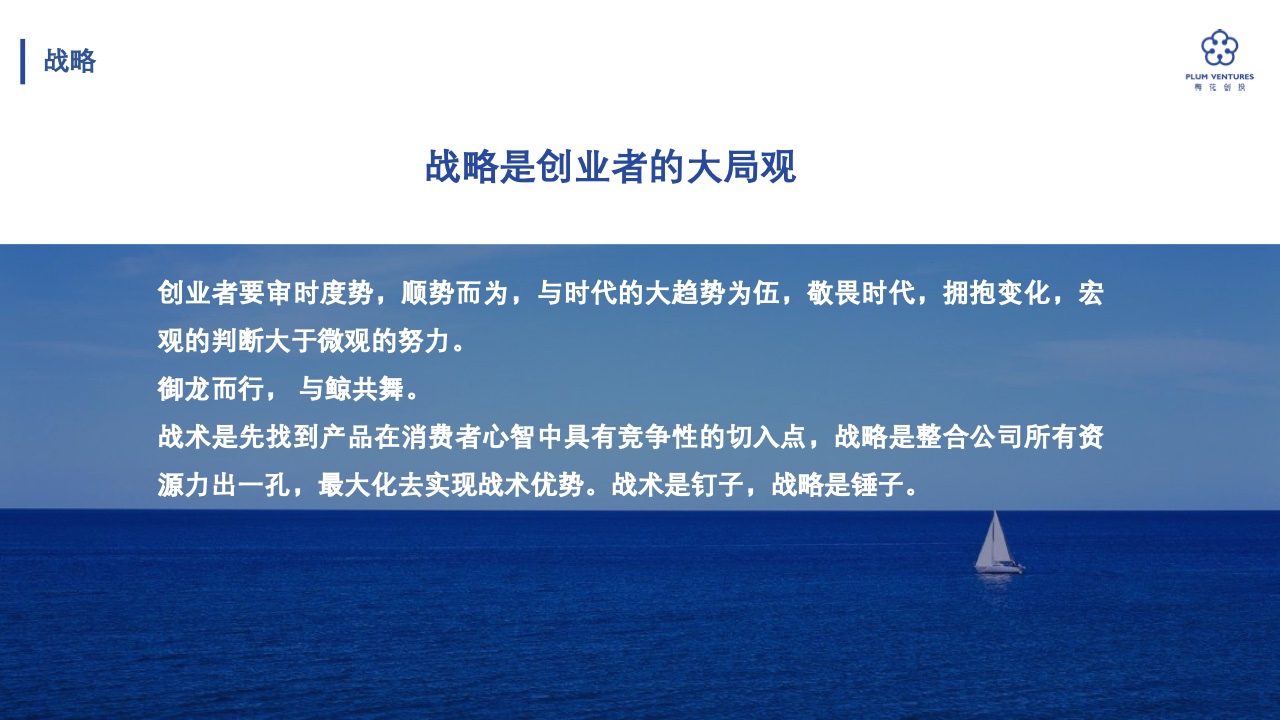 战略

PLUM VENTURES
梅花创投

战略是创业者的大局观

创业者要审时度势，顺势而为，与时代的大趋势为伍，敬畏时代，拥抱变化，宏观的判断大于微观的努力。
御龙而行， 与鲸共舞。
战术是先找到产品在消费者心智中具有竞争性的切入点，战略是整合公司所有资源力出一孔，最大化去实现战术优势。战术是钉子，战略是锤子。